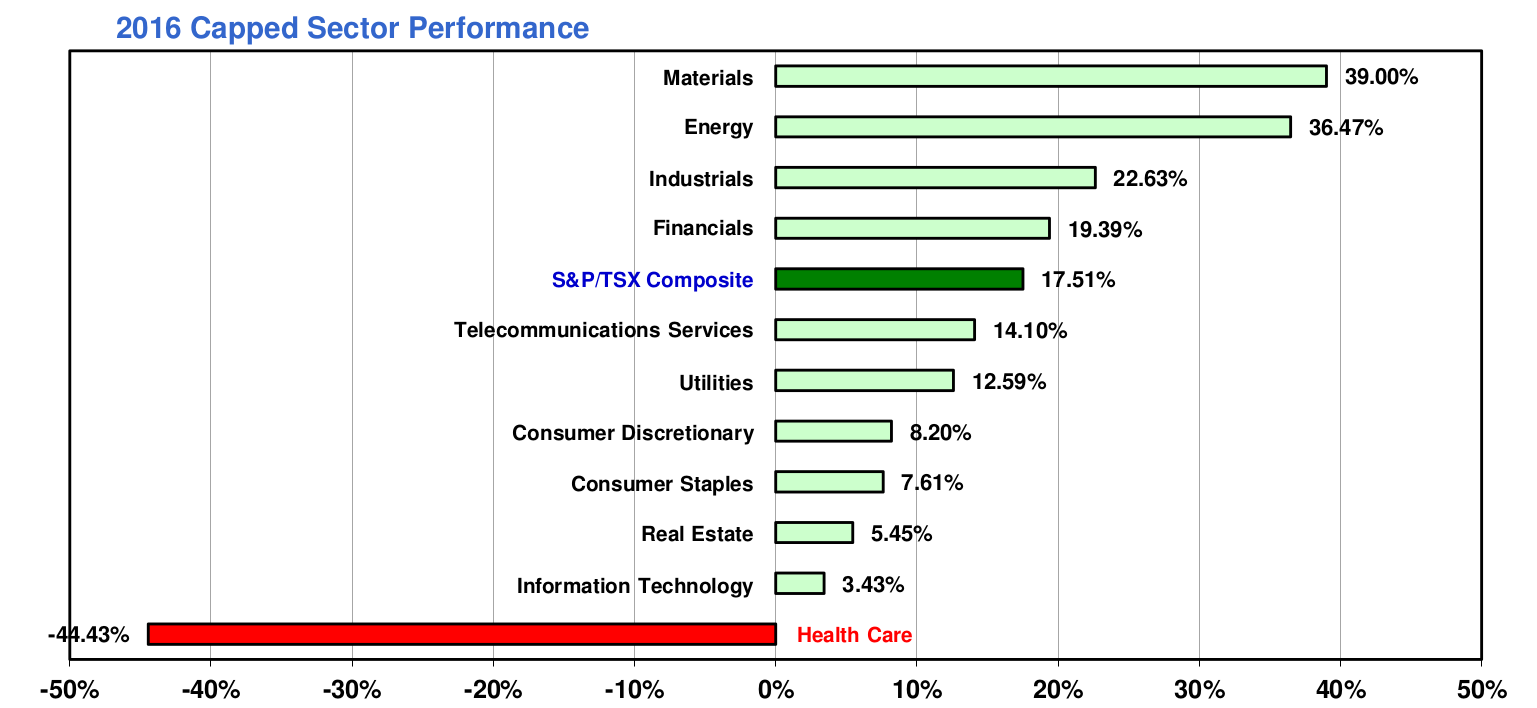 2016 Capped Sector Performance

Materials 39.00%
Energy 36.47%
Industrials 22.63%
Financials 19.39%
S&P/TSX Composite 17.51%
Telecommunications Services 14.10%
Utilities 12.59%
Consumer Discretionary 8.20%
Consumer Staples 7.61%
Real Estate 5.45%
Information Technology 3.43%
-44.43% Health Care

-50% -40% -30% -20% -10% 0% 10% 20% 30% 40% 50%